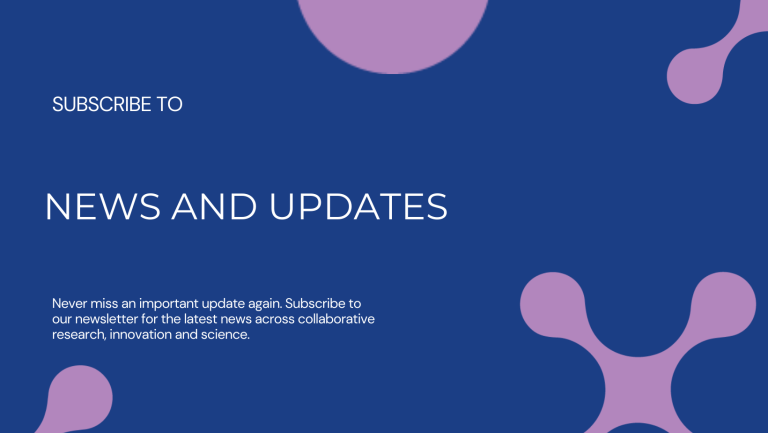 SUBSCRIBE TO

NEWS AND UPDATES

Never miss an important update again. Subscribe to our newsletter for the latest news across collaborative research, innovation and science.